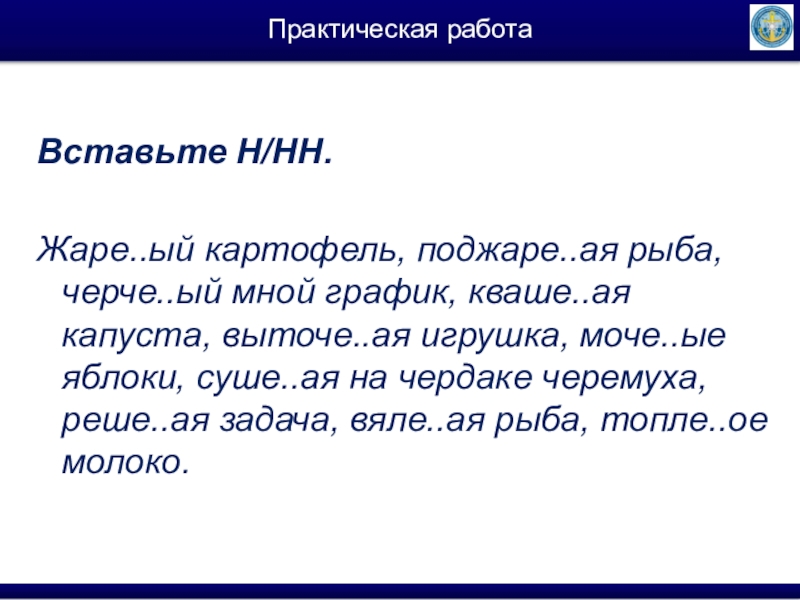 Практическая работа

Вставьте Н/НН.

Жаре..ый картофель, поджаре..ая рыба, черче..ый мной график, кваше..ая капуста, выточе..ая игрушка, моче..ые яблоки, суше..ая на чердаке черемуха, реше..ая задача, вяле..ая рыба, топле..ое молоко.